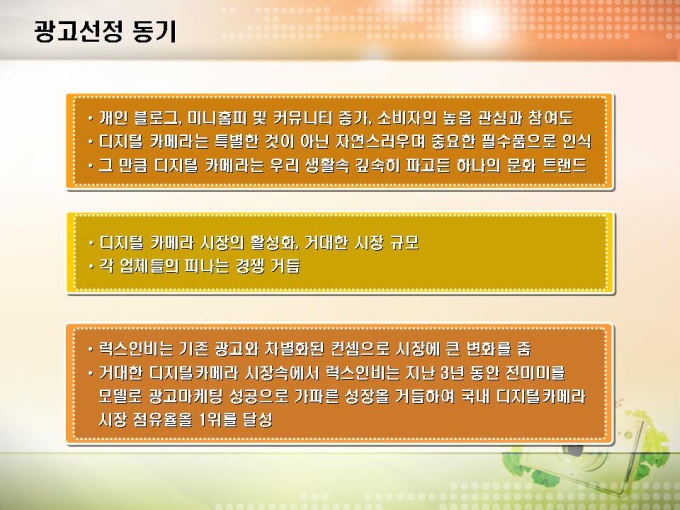 광고선정 동기

• 개인 블로그, 미니홈피 및 커뮤니티 증가, 소비자의 높음 관심과 참여도
• 디지털 카메라는 특별한 것이 아닌 자연스러우며 중요한 필수품으로 인식
• 그 만큼 디지털 카메라는 우리 생활속 깊숙히 파고든 하나의 문화 트랜드

• 디지털 카메라 시장의 활성화, 거대한 시장 규모
• 각 업체들의 피나는 경쟁 거듭

• 럭스인비는 기존 광고와 차별화된 컨셉으로 시장에 큰 변화를 줌
• 거대한 디지털카메라 시장속에서 럭스인비는 지난 3년 동안 전미미를 모델로 광고마케팅 성공으로 가파른 성장을 거듭하여 국내 디지털카메라 시장 점유율을 1위를 달성